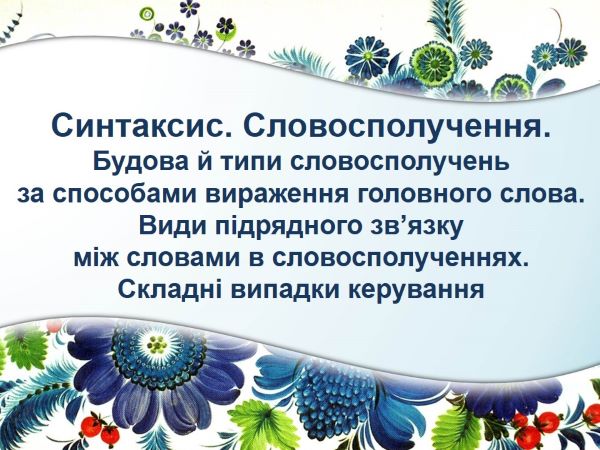 Синтаксис. Словосполучення.
Будова й типи словосполучень за способами вираження головного слова.
Види підрядного зв’язку між словами в словосполученнях.
Складні випадки керування